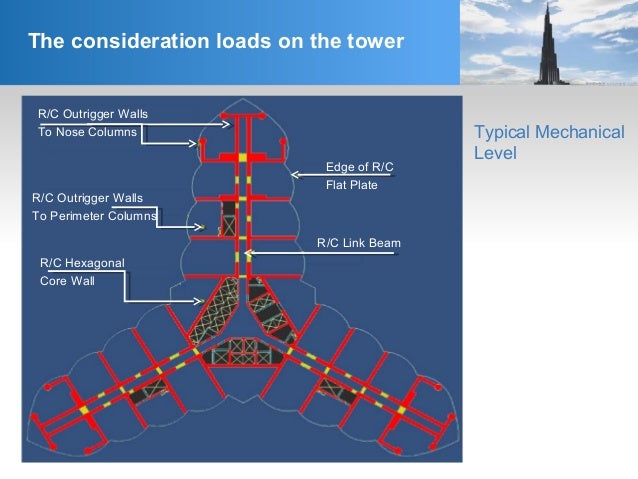 The consideration loads on the tower

R/C Outrigger Walls
To Nose Columns

Edge of R/C
Flat Plate

R/C Outrigger Walls
To Perimeter Columns

R/C Link Beam

R/C Hexagonal
Core Wall

Typical Mechanical Level